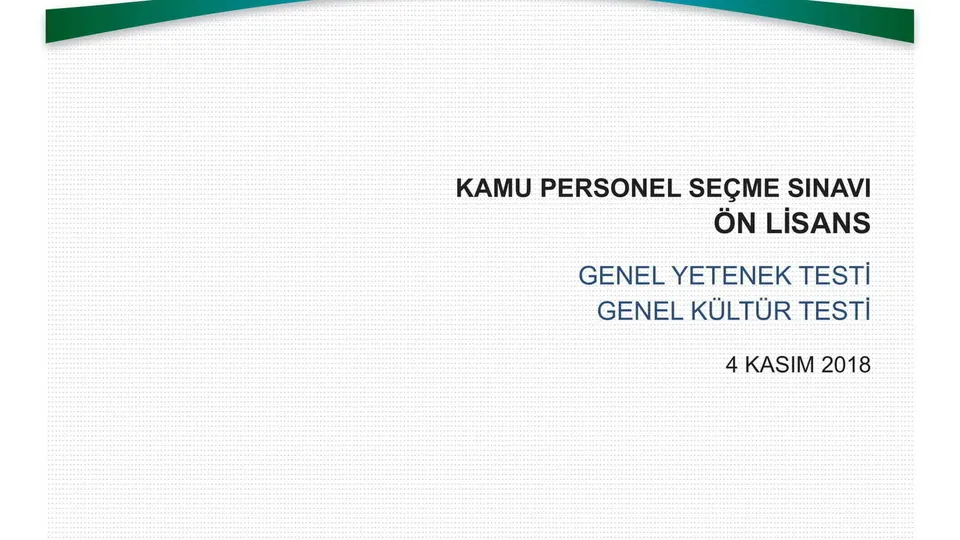 KAMU PERSONEL SEÇME SINAVI
ÖN LİSANS

GENEL YETENEK TESTİ
GENEL KÜLTÜR TESTİ

4 KASIM 2018